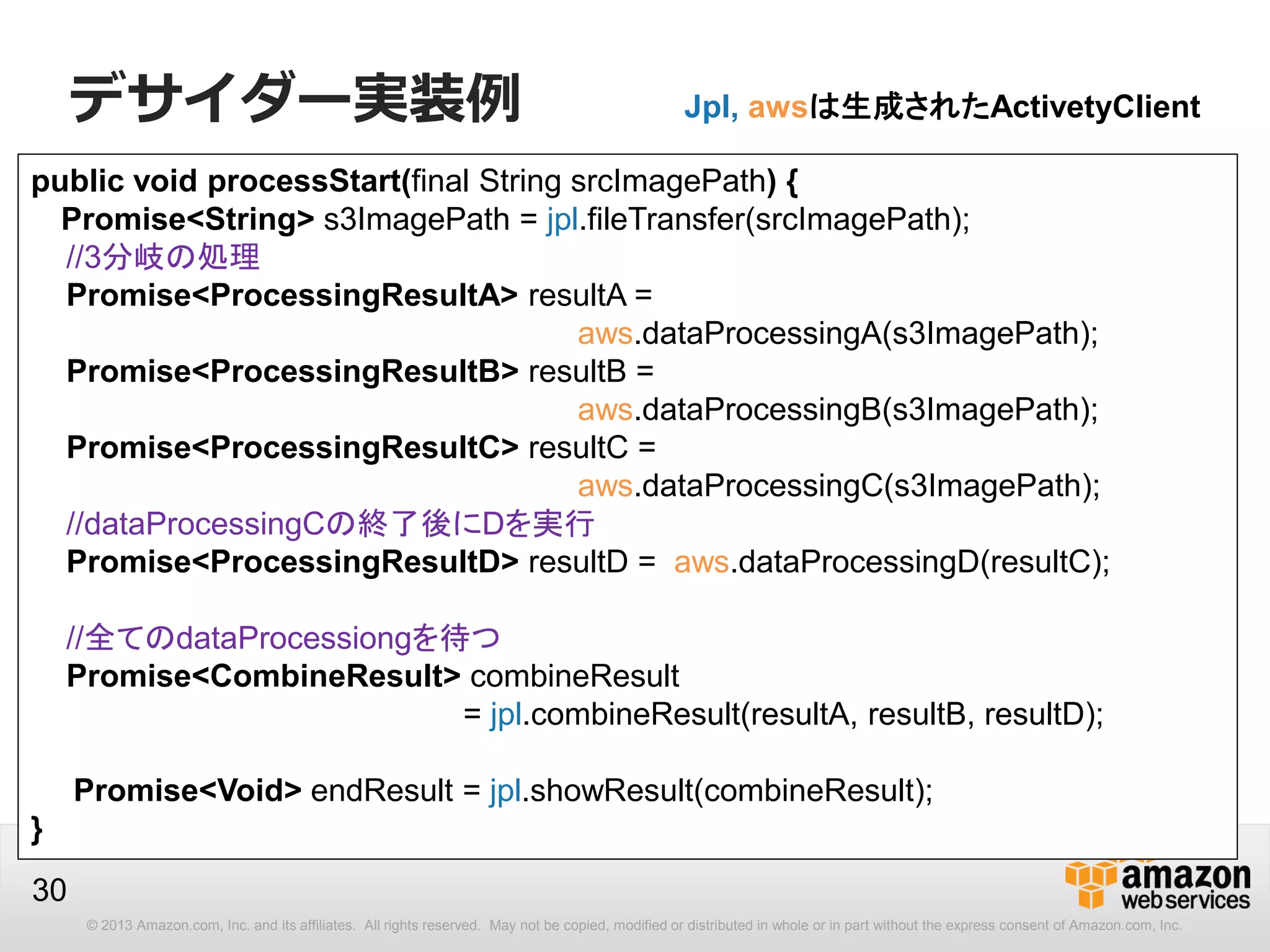 デサイダー実装例

Jpl, awsは生成されたActivetyClient

public void processStart(final String srcImagePath) {
Promise<String> s3ImagePath = jpl.fileTransfer(srcImagePath);
//3分岐の処理
Promise<ProcessingResultA> resultA =
aws.dataProcessingA(s3ImagePath);
Promise<ProcessingResultB> resultB =
aws.dataProcessingB(s3ImagePath);
Promise<ProcessingResultC> resultC =
aws.dataProcessingC(s3ImagePath);
//dataProcessingCの終了後にDを実行
Promise<ProcessingResultD> resultD = aws.dataProcessingD(resultC);

//全てのdataProcessiongを待つ
Promise<CombineResult> combineResult
= jpl.combineResult(resultA, resultB, resultD);

Promise<Void> endResult = jpl.showResult(combineResult);
}

30

amazon web services

© 2013 Amazon.com, Inc. and its affiliates. All rights reserved. May not be copied, modified or distributed in whole or in part without the express consent of Amazon.com, Inc.